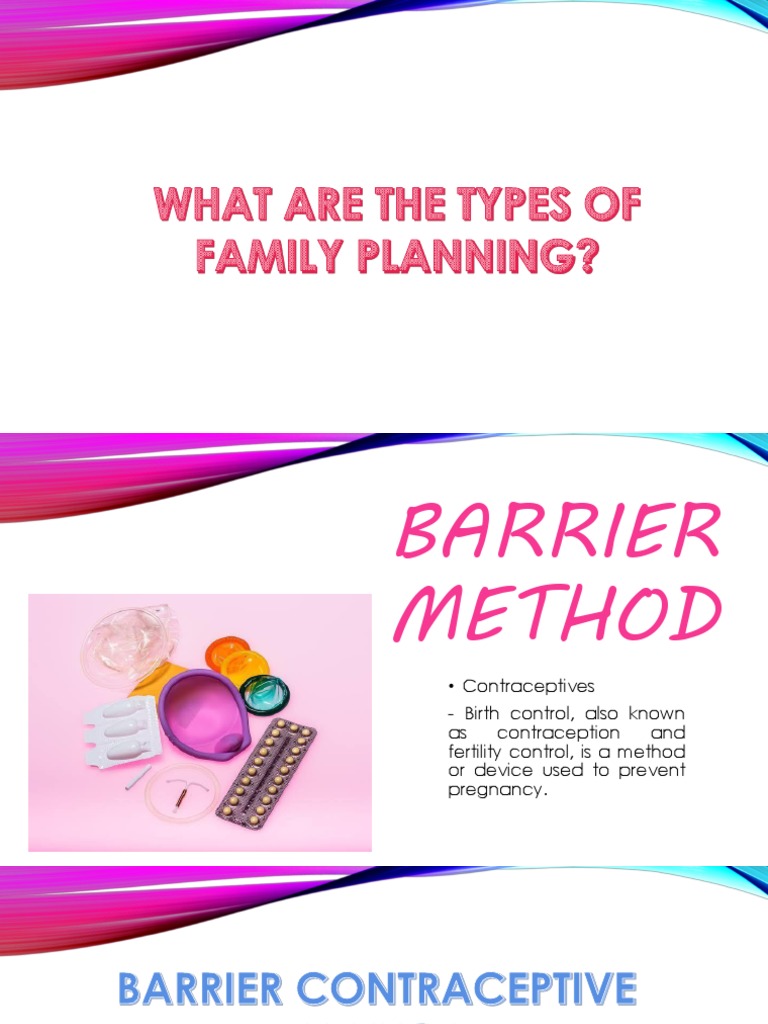 WHAT ARE THE TYPES OF FAMILY PLANNING?

BARRIER METHOD

• Contraceptives

- Birth control, also known as contraception and fertility control, is a method or device used to prevent pregnancy.

BARRIER CONTRACEPTIVE